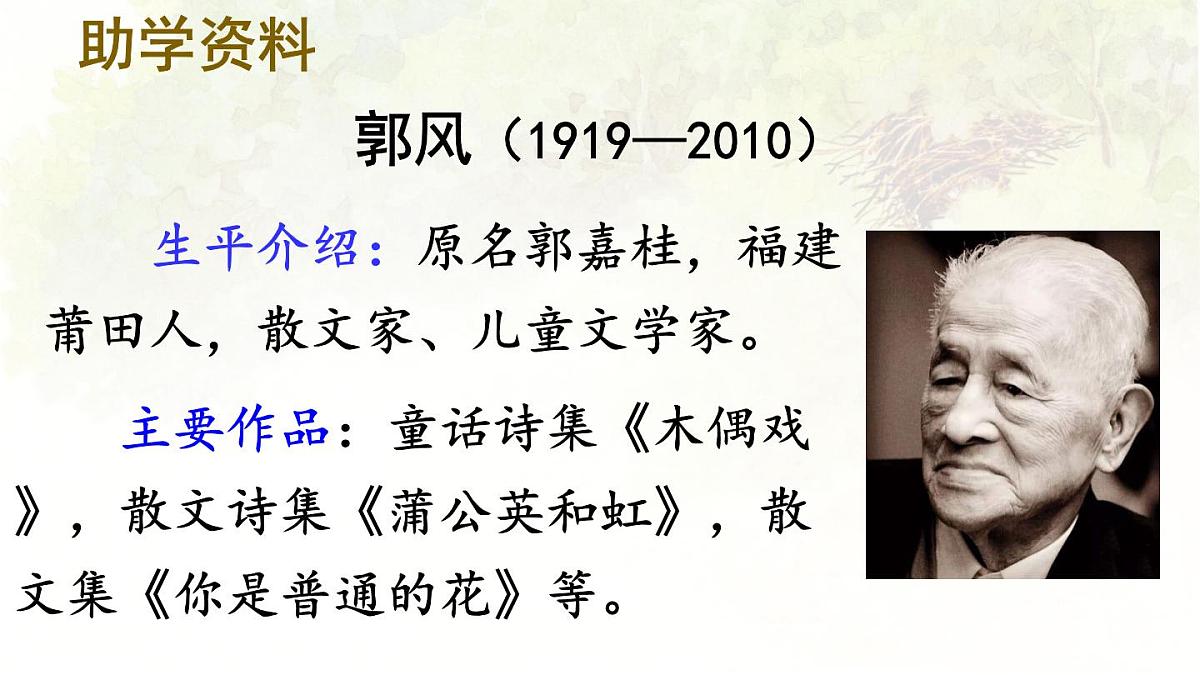 助学资料

郭风（1919—2010）

生平介绍：原名郭嘉桂，福建莆田人，散文家、儿童文学家。

主要作品：童话诗集《木偶戏》，散文诗集《蒲公英和虹》，散文集《你是普通的花》等。